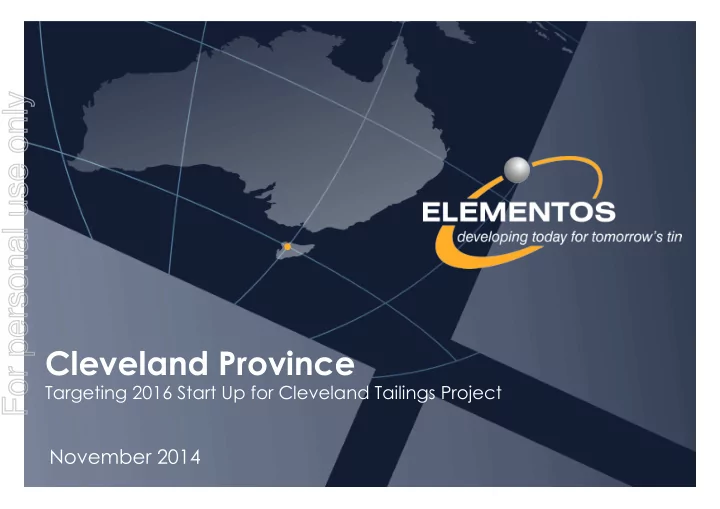 For personal use only

ELEMENTOS
developing today for tomorrow's tin

Cleveland Province
Targeting 2016 Start Up for Cleveland Tailings Project

November 2014